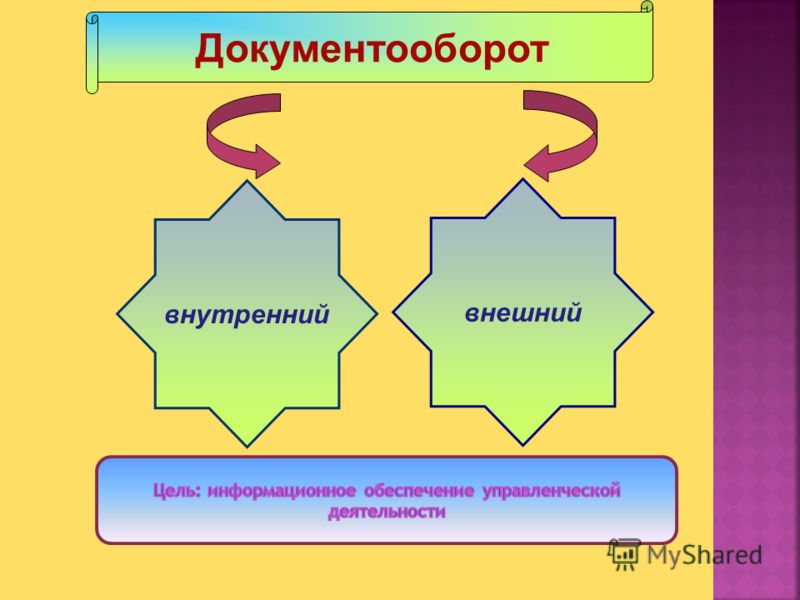 Документооборот

внутренний

внешний

Цель: информационное обеспечение управленческой деятельности

MyShared